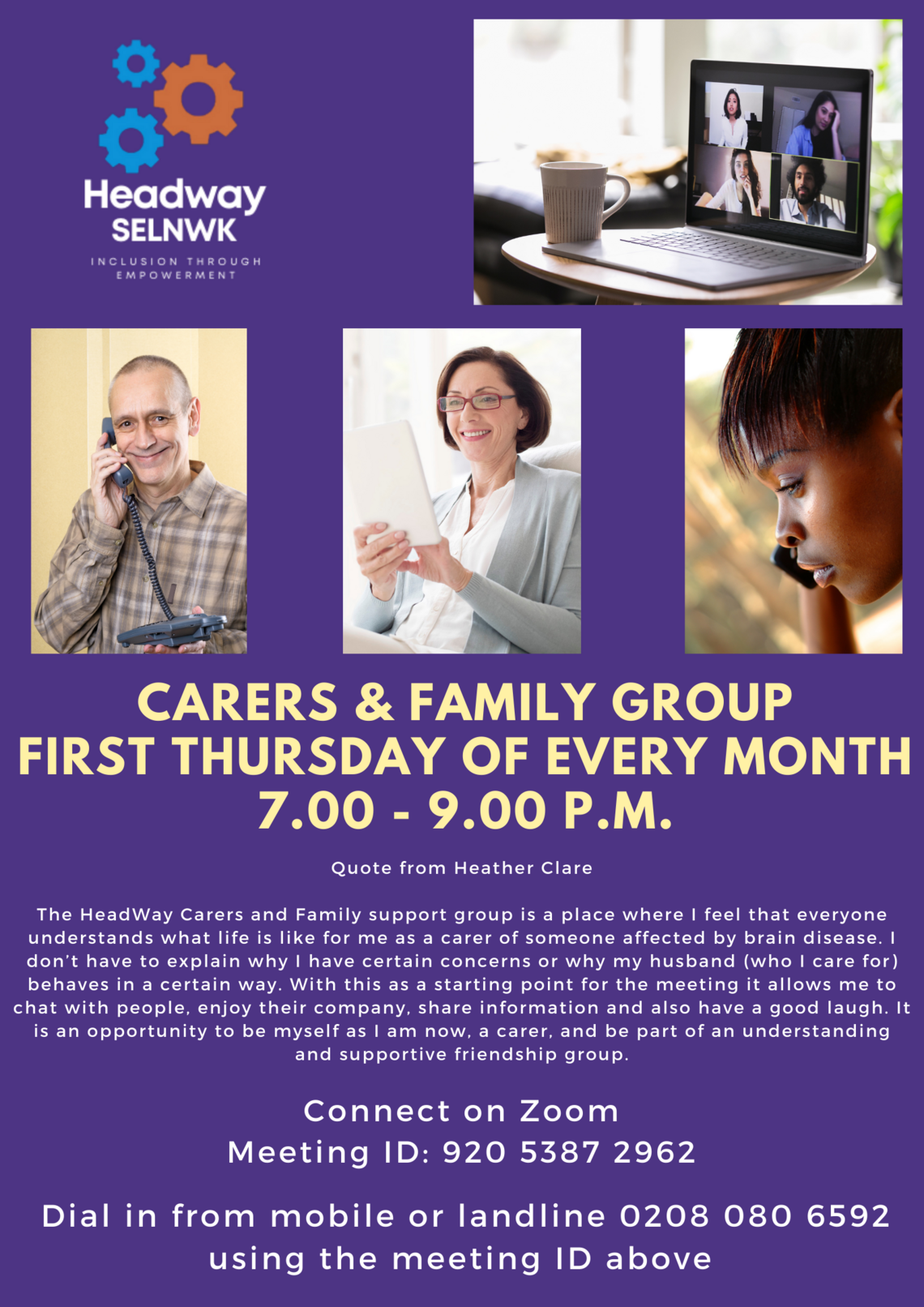 Headway SELNWK

INCLUSION THROUGH EMPOWERMENT

CARERS & FAMILY GROUP
FIRST THURSDAY OF EVERY MONTH
7.00 - 9.00 P.M.

Quote from Heather Clare

The HeadWay Carers and Family support group is a place where I feel that everyone understands what life is like for me as a carer of someone affected by brain disease. I don't have to explain why I have certain concerns or why my husband (who I care for) behaves in a certain way. With this as a starting point for the meeting it allows me to chat with people, enjoy their company, share information and also have a good laugh. It is an opportunity to be myself as I am now, a carer, and be part of an understanding and supportive friendship group.

Connect on Zoom
Meeting ID: 920 5387 2962

Dial in from mobile or landline 0208 080 6592 using the meeting ID above